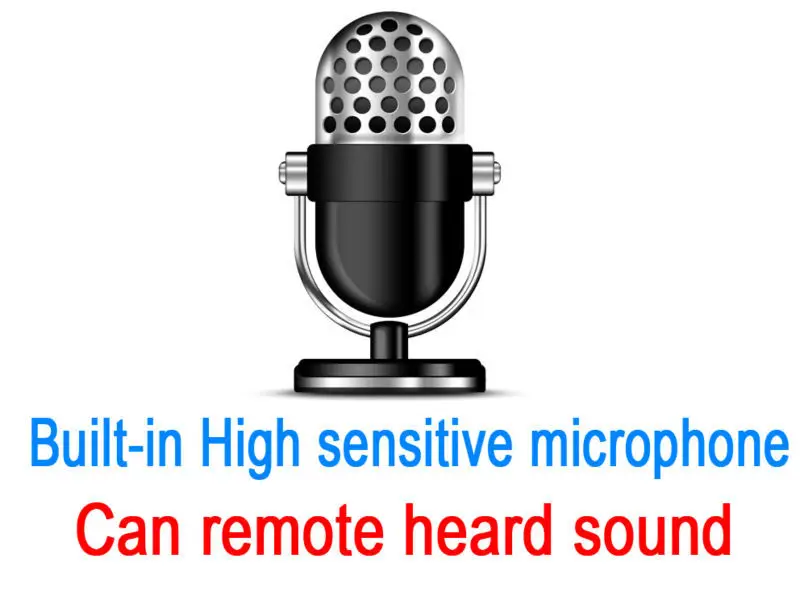 Built-in High sensitive microphone
Can remote heard sound